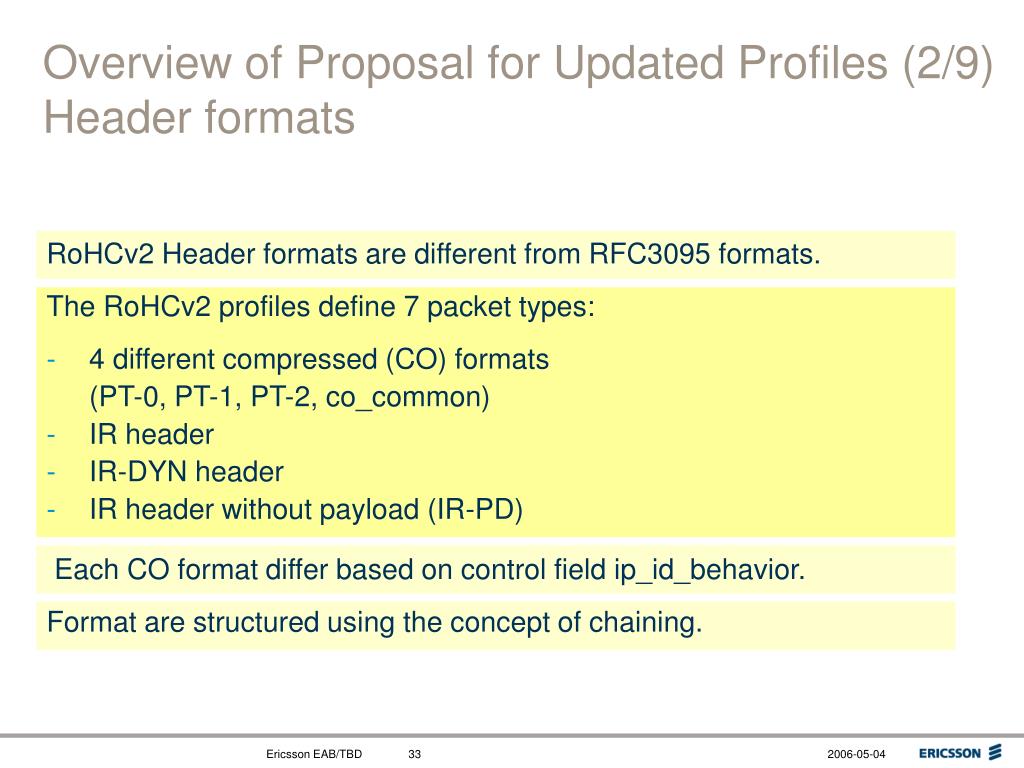 Overview of Proposal for Updated Profiles (2/9)
Header formats

RoHCv2 Header formats are different from RFC3095 formats.

The RoHCv2 profiles define 7 packet types:

- 4 different compressed (CO) formats (PT-0, PT-1, PT-2, co_common)
- IR header
- IR-DYN header
- IR header without payload (IR-PD)

Each CO format differ based on control field ip_id_behavior.

Format are structured using the concept of chaining.

Ericsson EAB/TBD 33 2006-05-04 ERICSSON